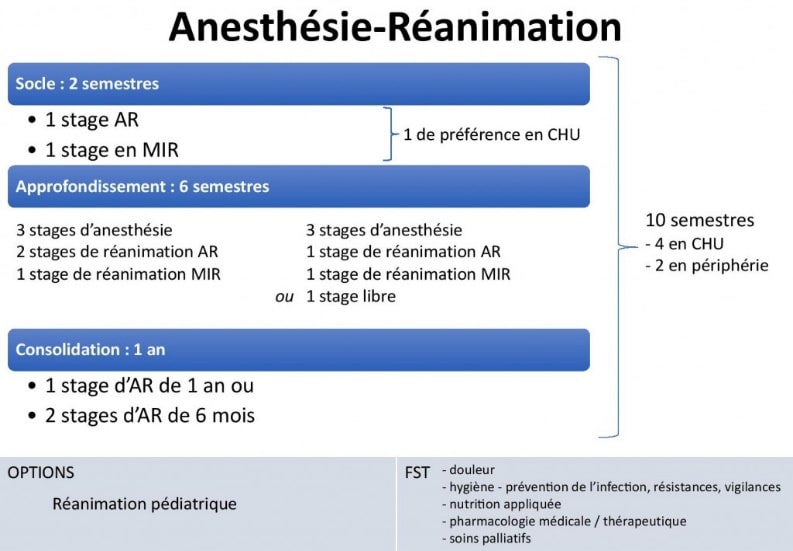 Anesthésie-Réanimation

Socle : 2 semestres

• 1 stage AR
• 1 stage en MIR

1 de préférence en CHU

Approfondissement : 6 semestres

3 stages d'anesthésie
2 stages de réanimation AR
1 stage de réanimation MIR

ou

3 stages d'anesthésie
1 stage de réanimation AR
1 stage de réanimation MIR
1 stage libre

Consolidation : 1 an

• 1 stage d'AR de 1 an ou
• 2 stages d'AR de 6 mois

10 semestres
- 4 en CHU
- 2 en périphérie

OPTIONS

Réanimation pédiatrique

FST
- douleur
- hygiène - prévention de l'infection, résistances, vigilances
- nutrition appliquée
- pharmacologie médicale / thérapeutique
- soins palliatifs